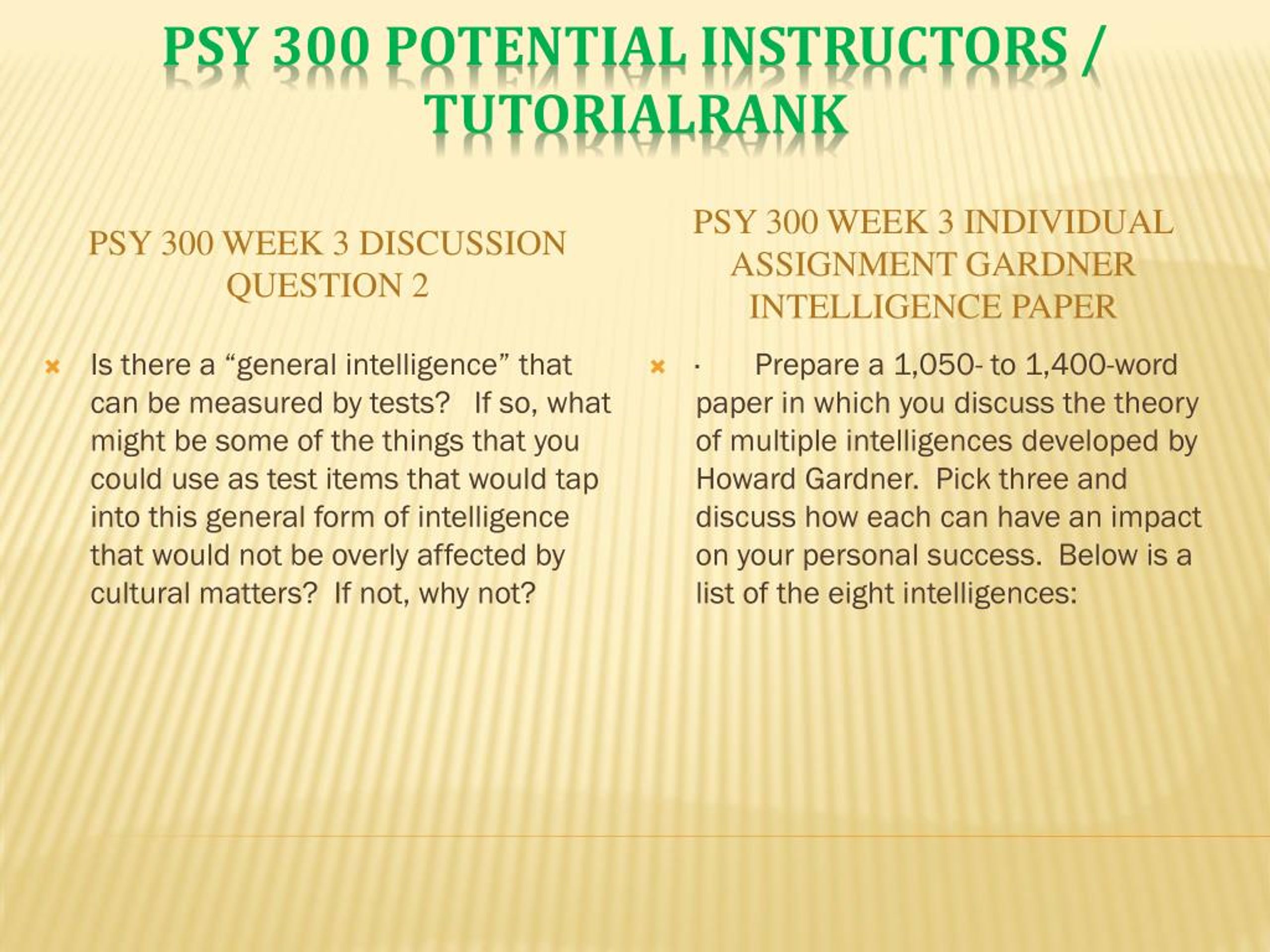 PSY 300 POTENTIAL INSTRUCTORS / TUTORIALRANK

PSY 300 WEEK 3 DISCUSSION QUESTION 2

Is there a “general intelligence” that can be measured by tests? If so, what might be some of the things that you could use as test items that would tap into this general form of intelligence that would not be overly affected by cultural matters? If not, why not?

PSY 300 WEEK 3 INDIVIDUAL ASSIGNMENT GARDNER INTELLIGENCE PAPER

· Prepare a 1,050- to 1,400-word paper in which you discuss the theory of multiple intelligences developed by Howard Gardner. Pick three and discuss how each can have an impact on your personal success. Below is a list of the eight intelligences: